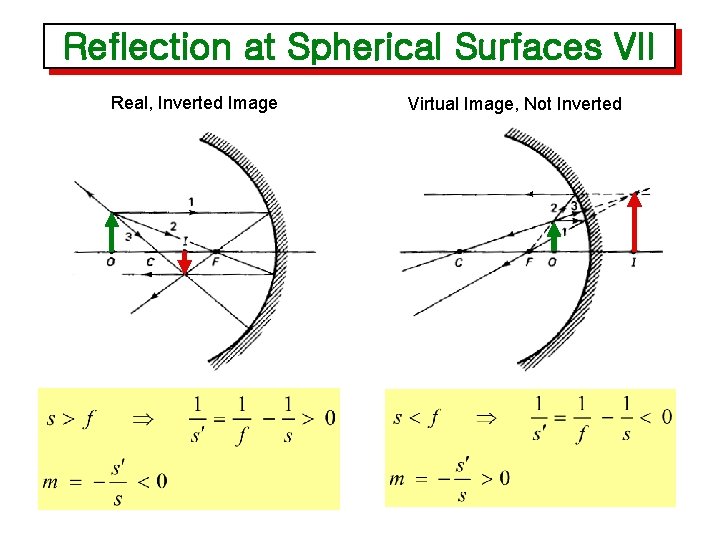 Reflection at Spherical Surfaces VII

Real, Inverted Image

1
2
3
I
O
C
F

$s > f \quad \Rightarrow \quad \frac{1}{s'} = \frac{1}{f} - \frac{1}{s} > 0$

$m = -\frac{s'}{s} < 0$

Virtual Image, Not Inverted

2
3
1
C
F
O
I

$s < f \quad \Rightarrow \quad \frac{1}{s'} = \frac{1}{f} - \frac{1}{s} < 0$

$m = -\frac{s'}{s} > 0$